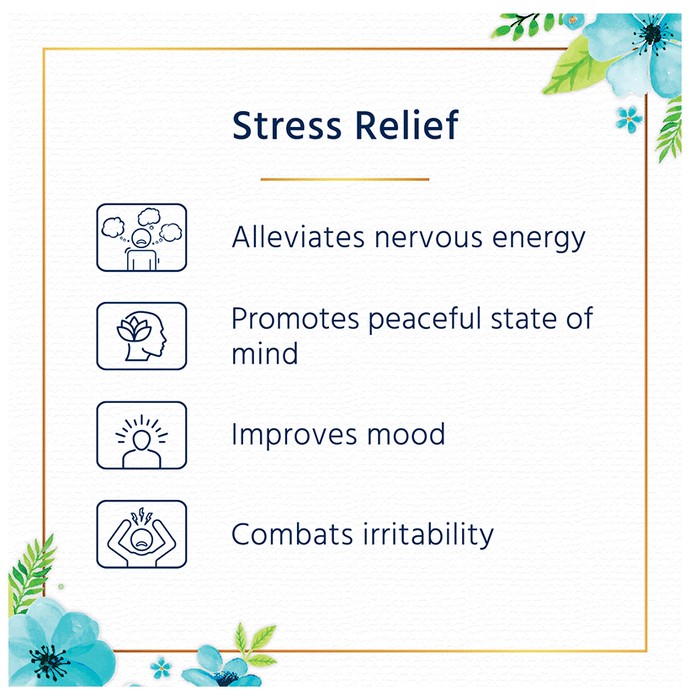 Stress Relief

Alleviates nervous energy

Promotes peaceful state of mind

Improves mood

Combats irritability